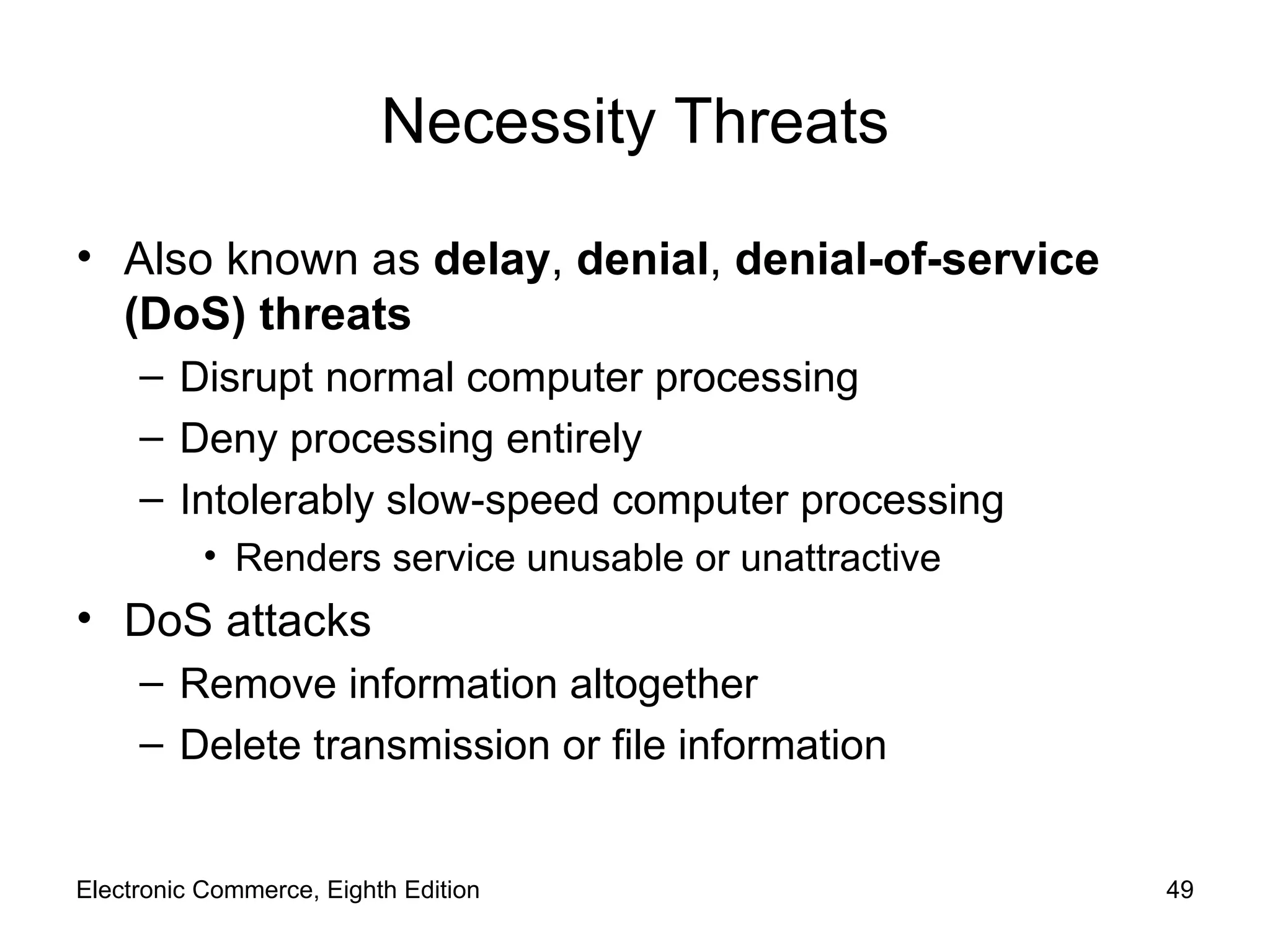 Necessity Threats

• Also known as delay, denial, denial-of-service (DoS) threats
  – Disrupt normal computer processing
  – Deny processing entirely
  – Intolerably slow-speed computer processing
    • Renders service unusable or unattractive
• DoS attacks
  – Remove information altogether
  – Delete transmission or file information

Electronic Commerce, Eighth Edition
49